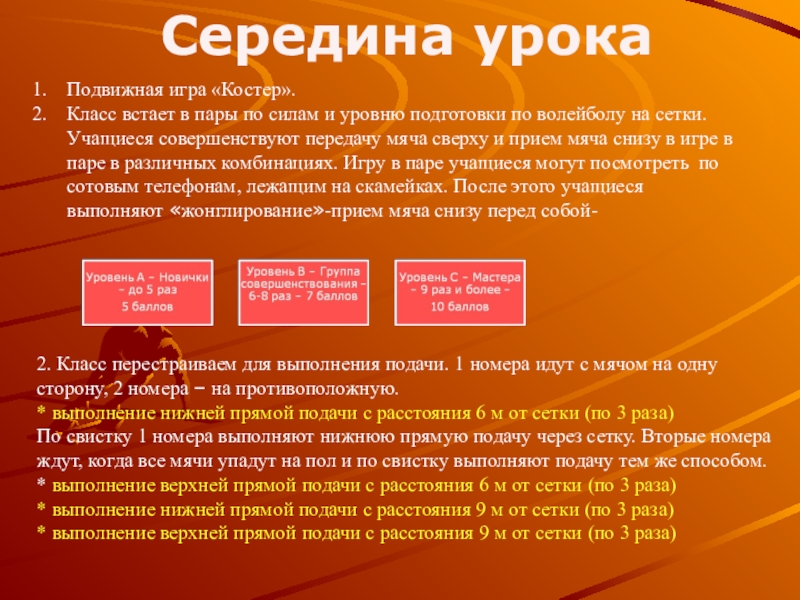 Середина урока

1. Подвижная игра «Костер».
2. Класс встает в пары по силам и уровню подготовки по волейболу на сетки. Учащиеся совершенствуют передачу мяча сверху и прием мяча снизу в игре в паре в различных комбинациях. Игру в паре учащиеся могут посмотреть по сотовым телефонам, лежащим на скамейках. После этого учащиеся выполняют «жонглирование»-прием мяча снизу перед собой-

Уровень А – Новички – до 5 раз
5 баллов

Уровень В – Группа совершенствования – 6-8 раз – 7 баллов

Уровень С – Мастера – 9 раз и более –
10 баллов

2. Класс перестраиваем для выполнения подачи. 1 номера идут с мячом на одну сторону, 2 номера – на противоположную.
* выполнение нижней прямой подачи с расстояния 6 м от сетки (по 3 раза)
По свистку 1 номера выполняют нижнюю прямую подачу через сетку. Вторые номера ждут, когда все мячи упадут на пол и по свистку выполняют подачу тем же способом.
* выполнение верхней прямой подачи с расстояния 6 м от сетки (по 3 раза)
* выполнение нижней прямой подачи с расстояния 9 м от сетки (по 3 раза)
* выполнение верхней прямой подачи с расстояния 9 м от сетки (по 3 раза)